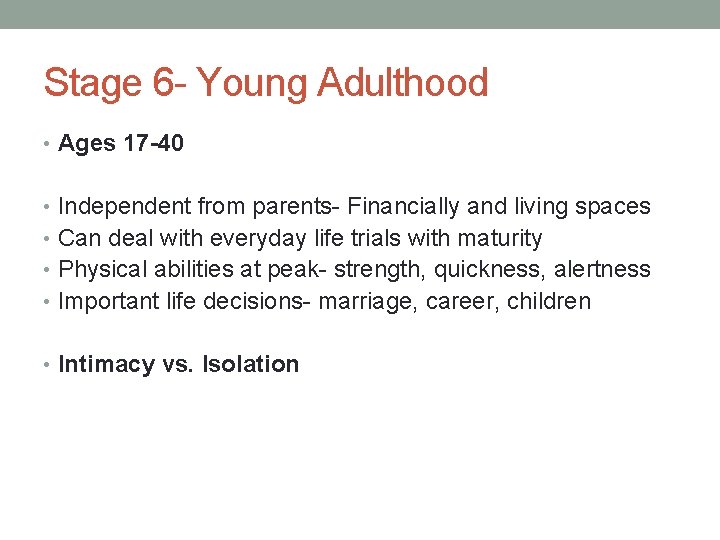 Stage 6- Young Adulthood

• Ages 17-40

• Independent from parents- Financially and living spaces
• Can deal with everyday life trials with maturity
• Physical abilities at peak- strength, quickness, alertness
• Important life decisions- marriage, career, children

• Intimacy vs. Isolation